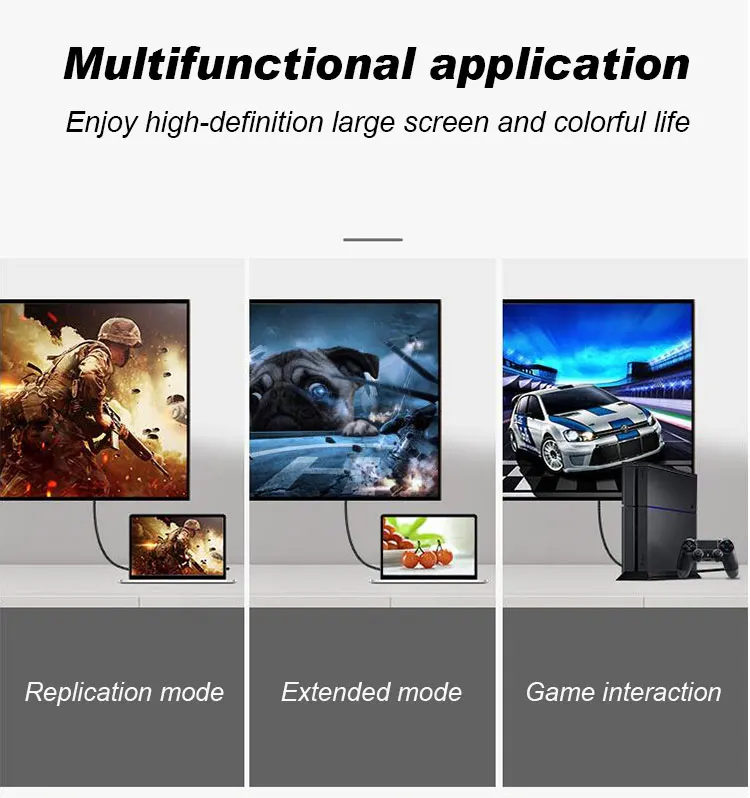 Multifunctional application

Enjoy high-definition large screen and colorful life

Replication mode

Extended mode

Game interaction